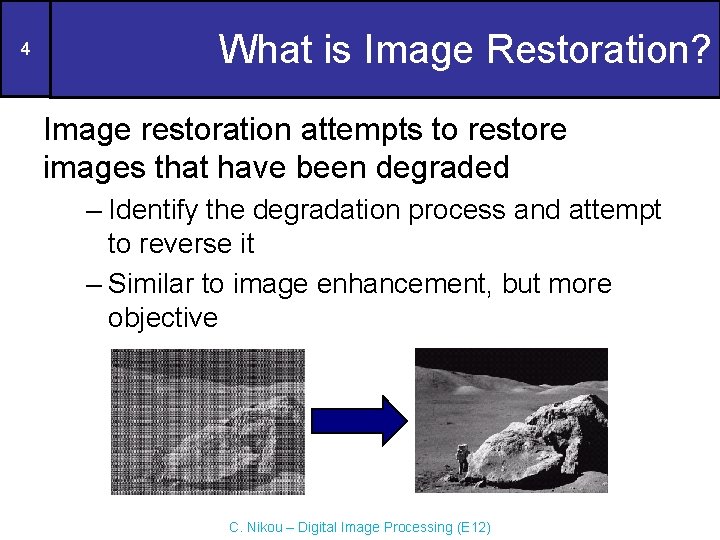 4

What is Image Restoration?

Image restoration attempts to restore images that have been degraded

– Identify the degradation process and attempt to reverse it

– Similar to image enhancement, but more objective

C. Nikou – Digital Image Processing (E12)